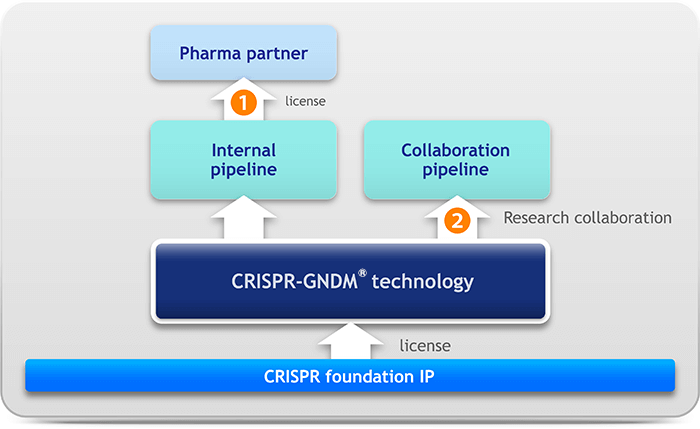 Pharma partner

1

license

Internal pipeline

Collaboration pipeline

2

Research collaboration

CRISPR-GNDM® technology

license

CRISPR foundation IP